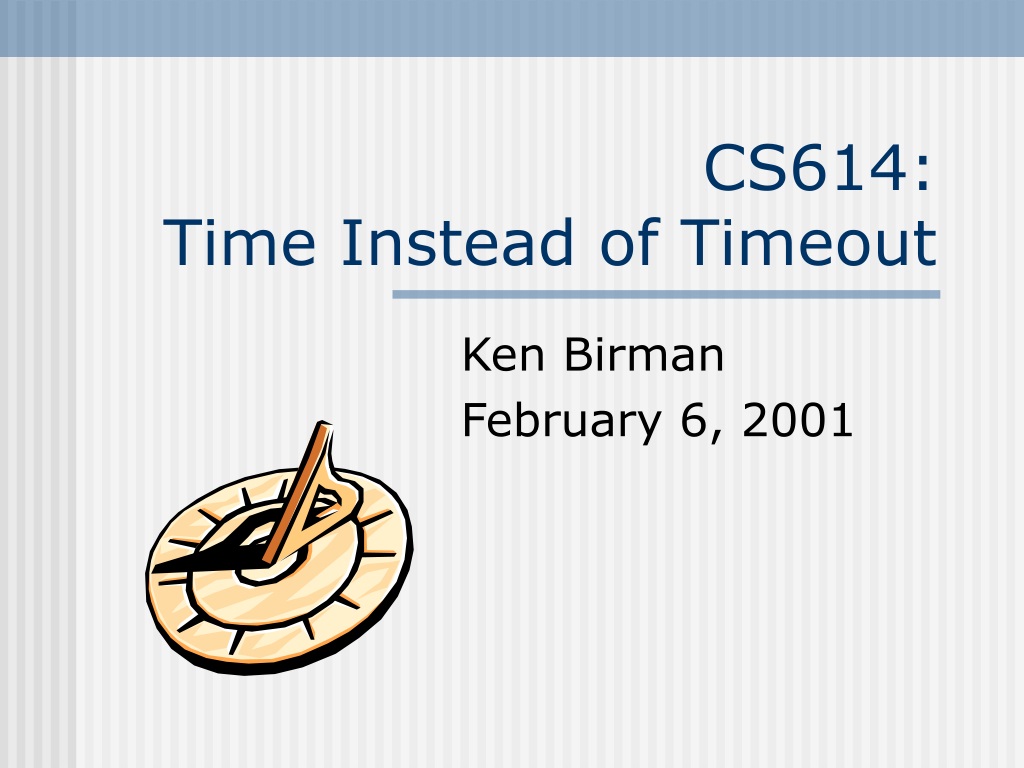 CS614:
Time Instead of Timeout

Ken Birman
February 6, 2001